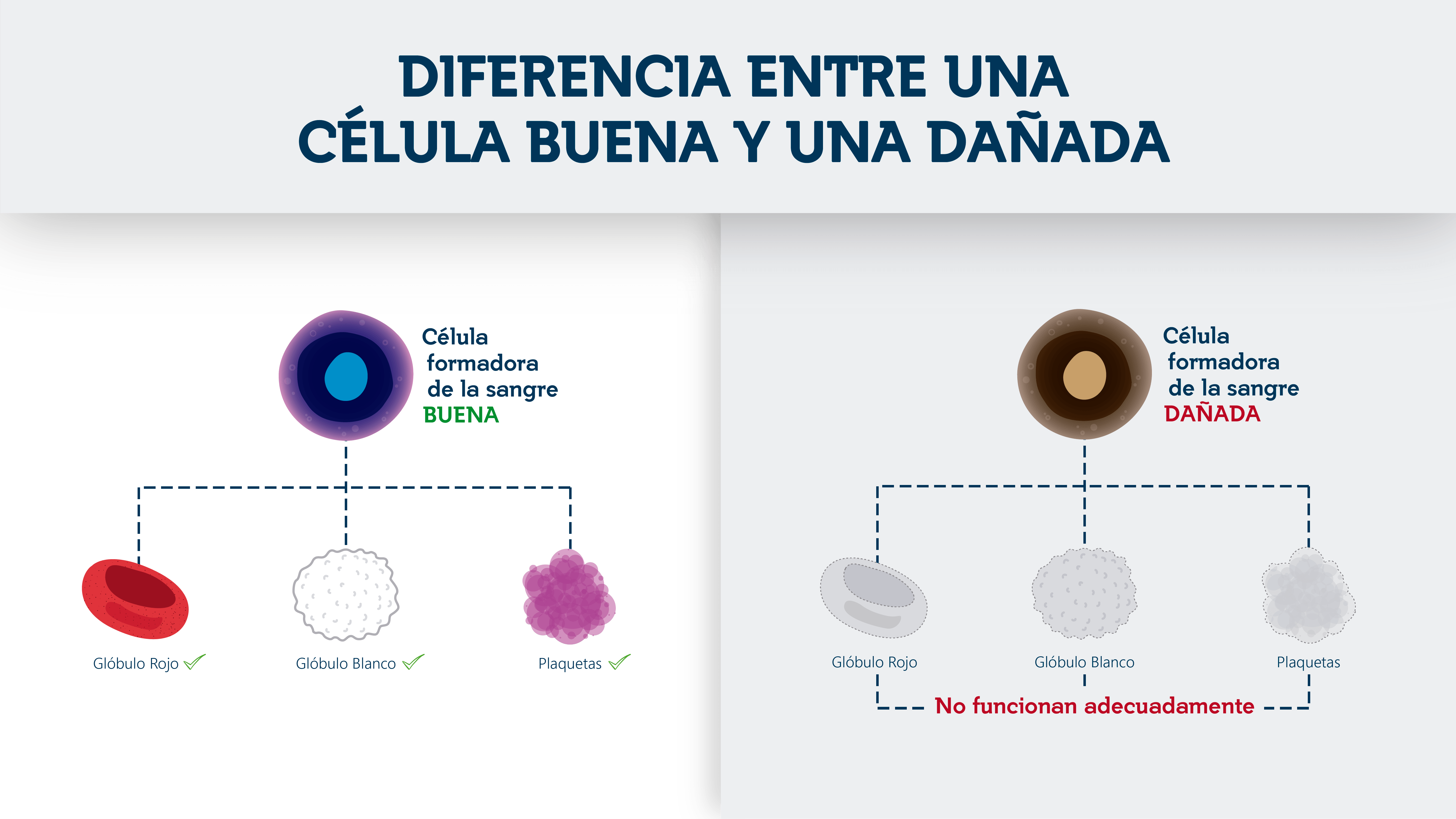 DIFERENCIA ENTRE UNA CÉLULA BUENA Y UNA DAÑADA

Célula formadora de la sangre BUENA

Glóbulo Rojo

Glóbulo Blanco

Plaquetas

Célula formadora de la sangre DAÑADA

Glóbulo Rojo

Glóbulo Blanco

Plaquetas

No funcionan adecuadamente